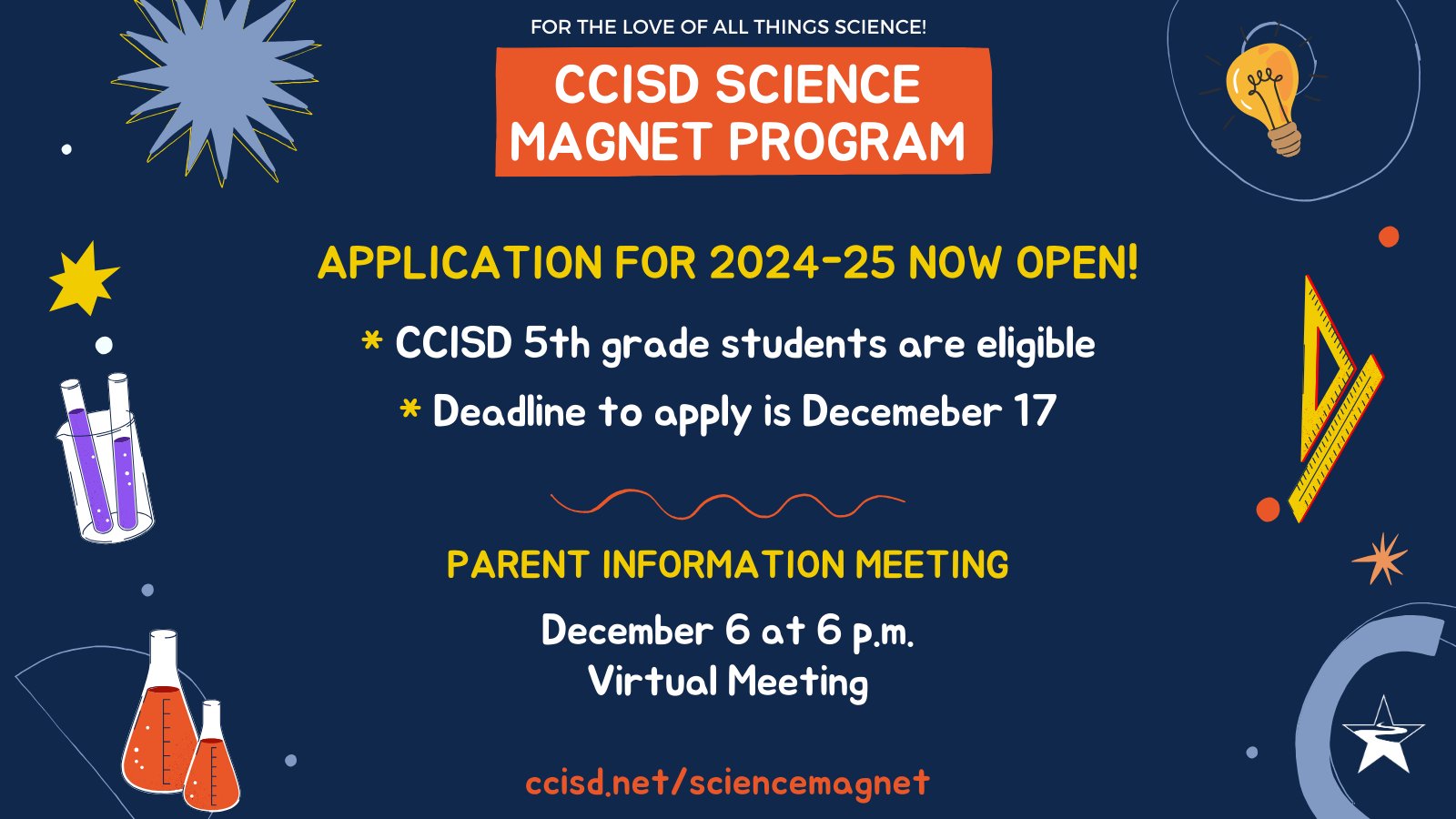 FOR THE LOVE OF ALL THINGS SCIENCE!

CCISD SCIENCE MAGNET PROGRAM

APPLICATION FOR 2024-25 NOW OPEN!

* CCISD 5th grade students are eligible

* Deadline to apply is Decemeber 17

PARENT INFORMATION MEETING

December 6 at 6 p.m.
Virtual Meeting

ccisd.net/sciencemagnet